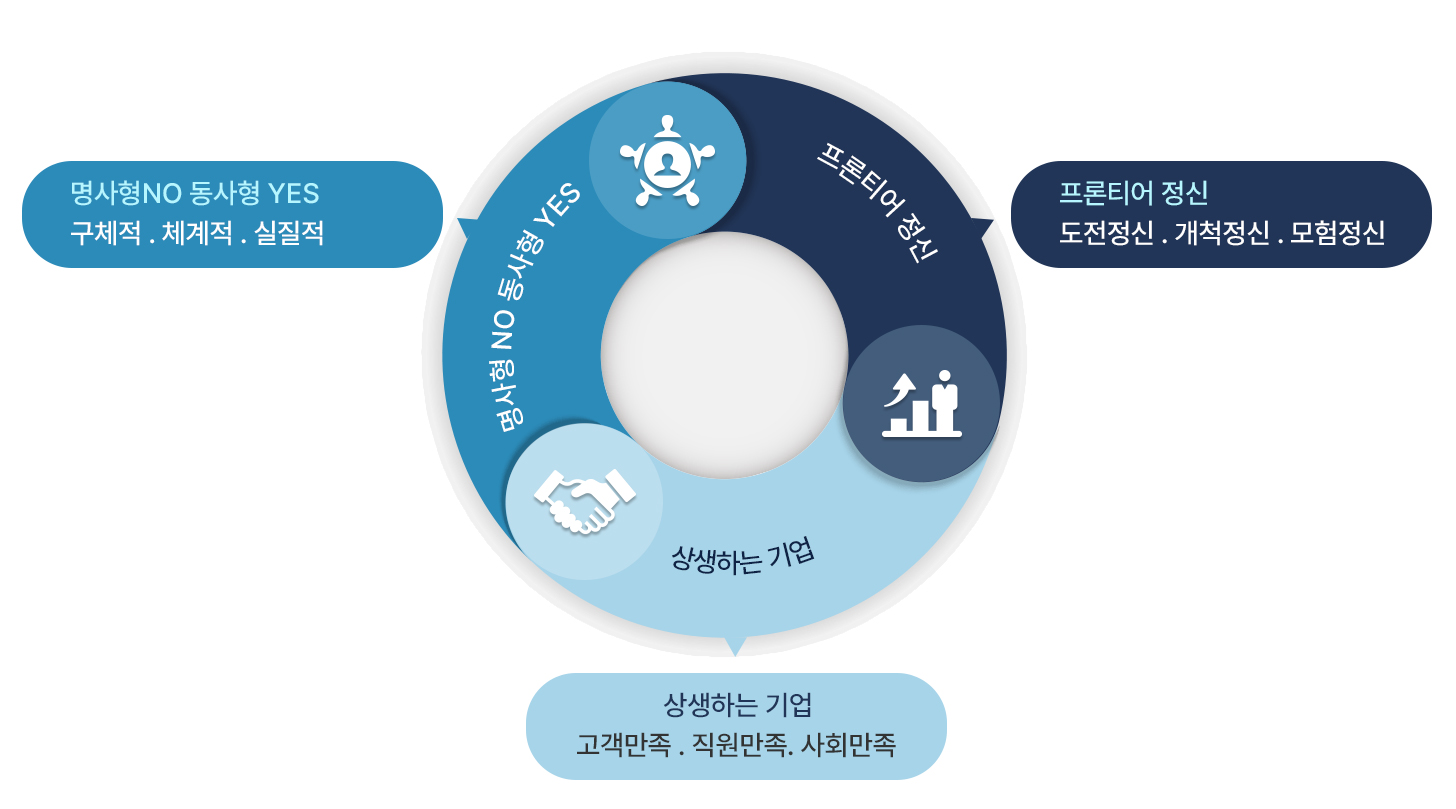 명사형NO 동사형 YES
구체적 . 체계적 . 실질적

명사형 NO 동사형 YES

프론티어 정신

프론티어 정신
도전정신 . 개척정신 . 모험정신

상생하는 기업

상생하는 기업
고객만족 . 직원만족. 사회만족